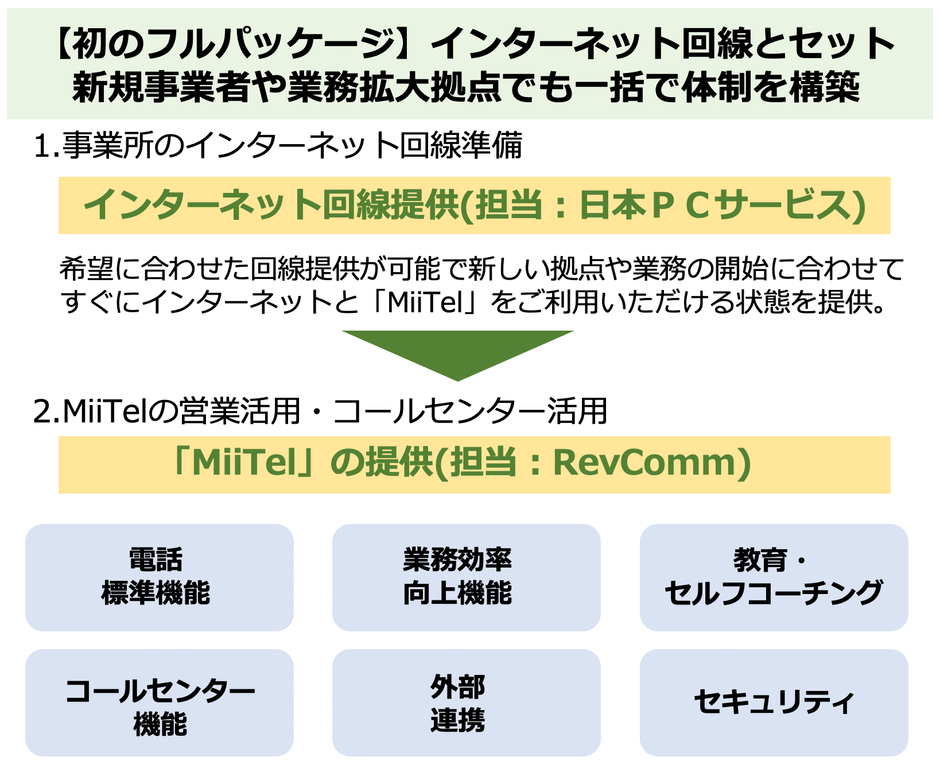 【初のフルパッケージ】インターネット回線とセット
新規事業者や業務拡大拠点でも一括で体制を構築

1.事業所のインターネット回線準備

インターネット回線提供(担当：日本ＰＣサービス)

希望に合わせた回線提供が可能で新しい拠点や業務の開始に合わせてすぐにインターネットと「MiiTel」をご利用いただける状態を提供。

2.MiiTelの営業活用・コールセンター活用

「MiiTel」の提供(担当：RevComm)

電話
標準機能

業務効率
向上機能

教育・
セルフコーチング

コールセンター
機能

外部
連携

セキュリティ